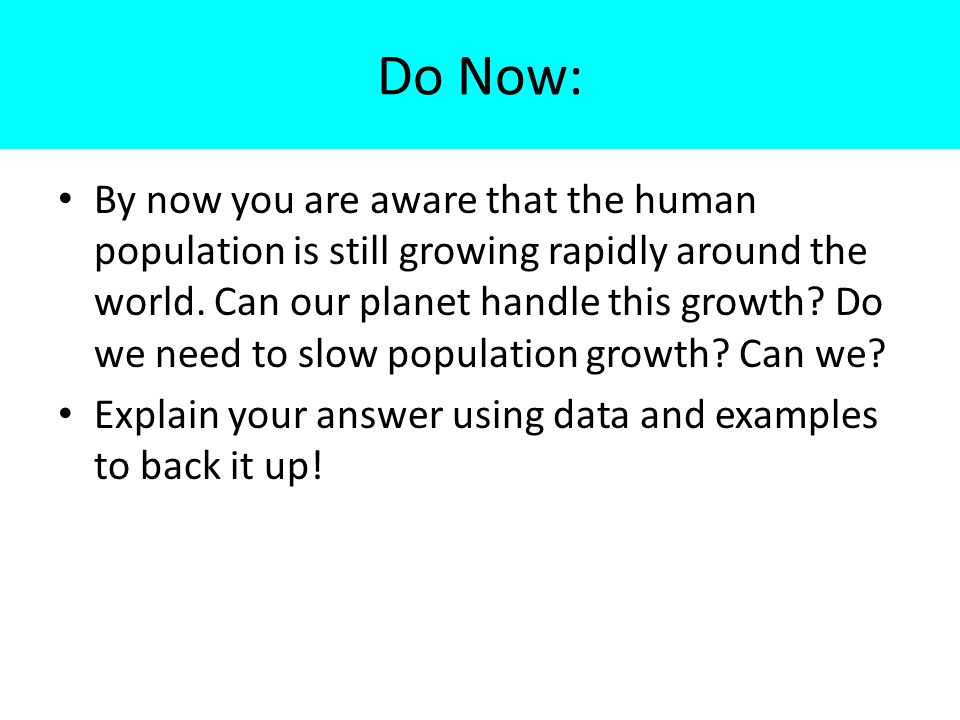 Do Now:

• By now you are aware that the human population is still growing rapidly around the world. Can our planet handle this growth? Do we need to slow population growth? Can we?

• Explain your answer using data and examples to back it up!